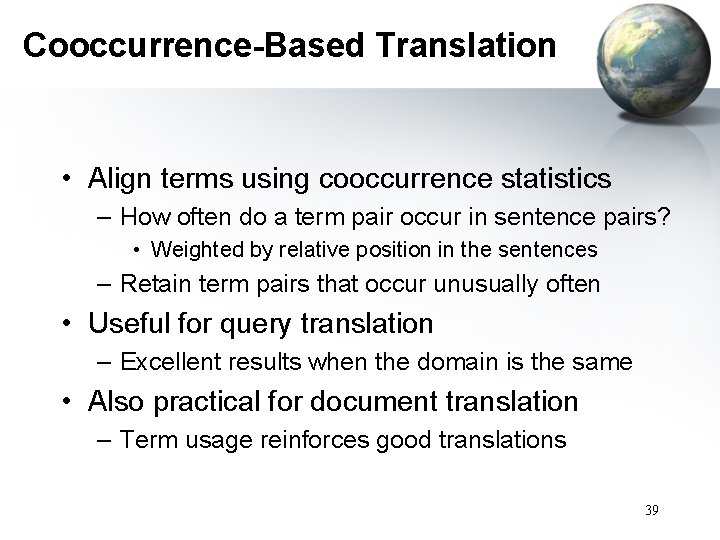 Cooccurrence-Based Translation

• Align terms using cooccurrence statistics
– How often do a term pair occur in sentence pairs?
• Weighted by relative position in the sentences
– Retain term pairs that occur unusually often
• Useful for query translation
– Excellent results when the domain is the same
• Also practical for document translation
– Term usage reinforces good translations

39